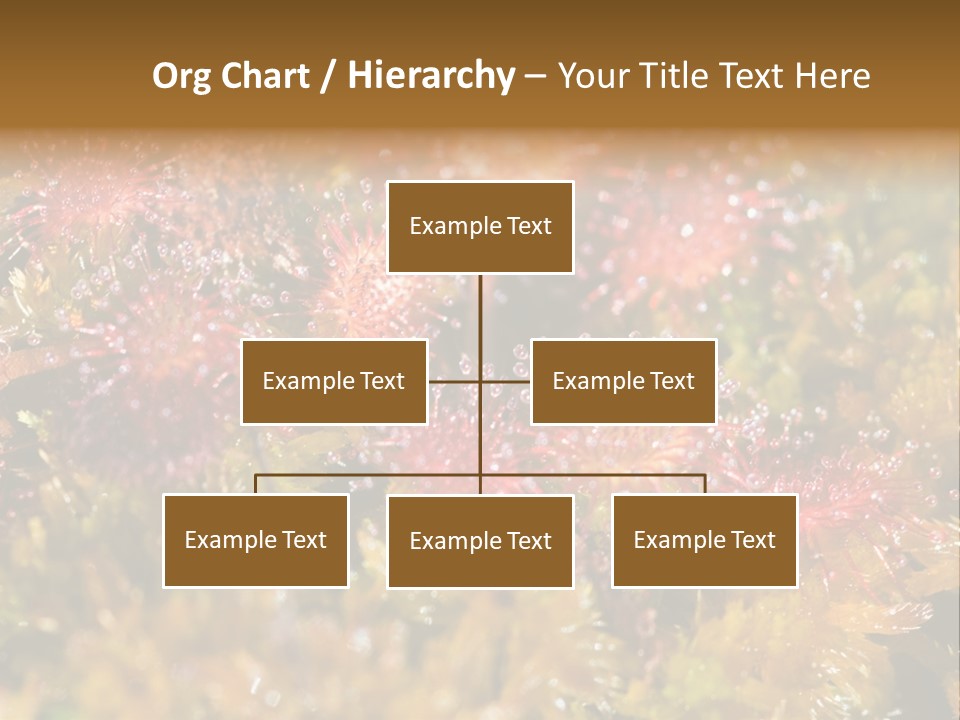 Org Chart / Hierarchy – Your Title Text Here

Example Text

Example Text

Example Text

Example Text

Example Text

Example Text